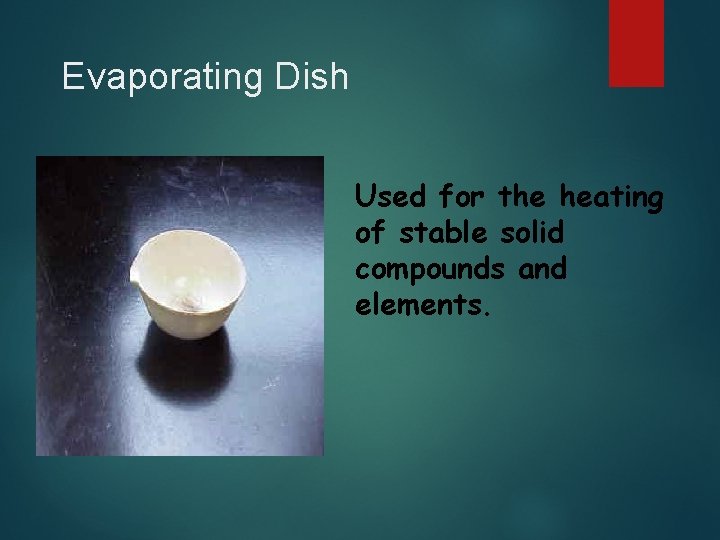 Evaporating Dish

Used for the heating of stable solid compounds and elements.